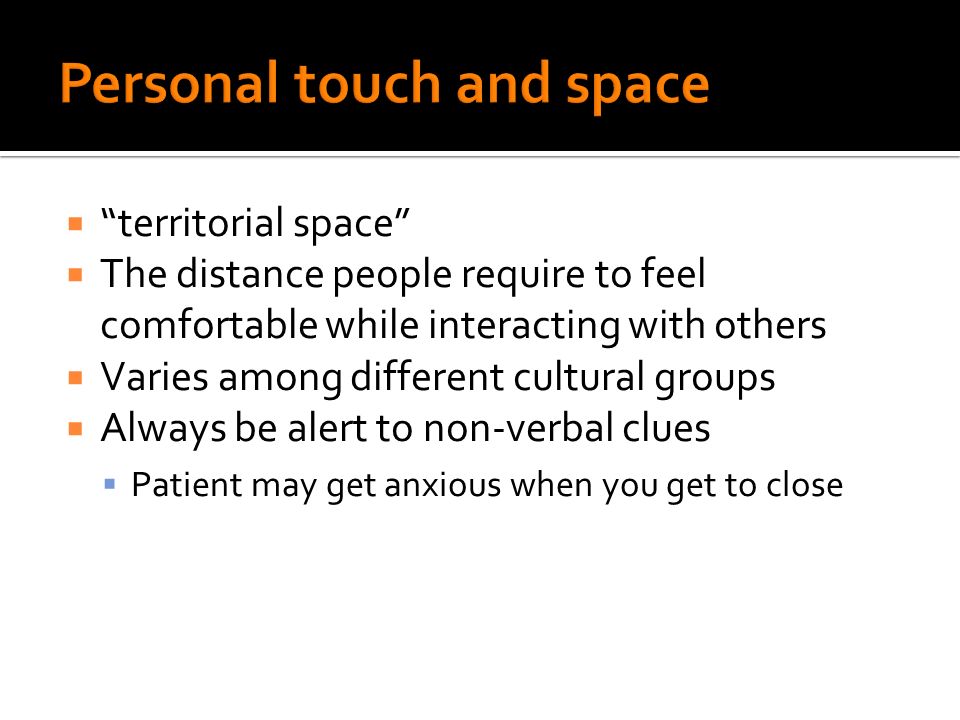 Personal touch and space

- “territorial space”
- The distance people require to feel comfortable while interacting with others
- Varies among different cultural groups
- Always be alert to non-verbal clues
  - Patient may get anxious when you get to close